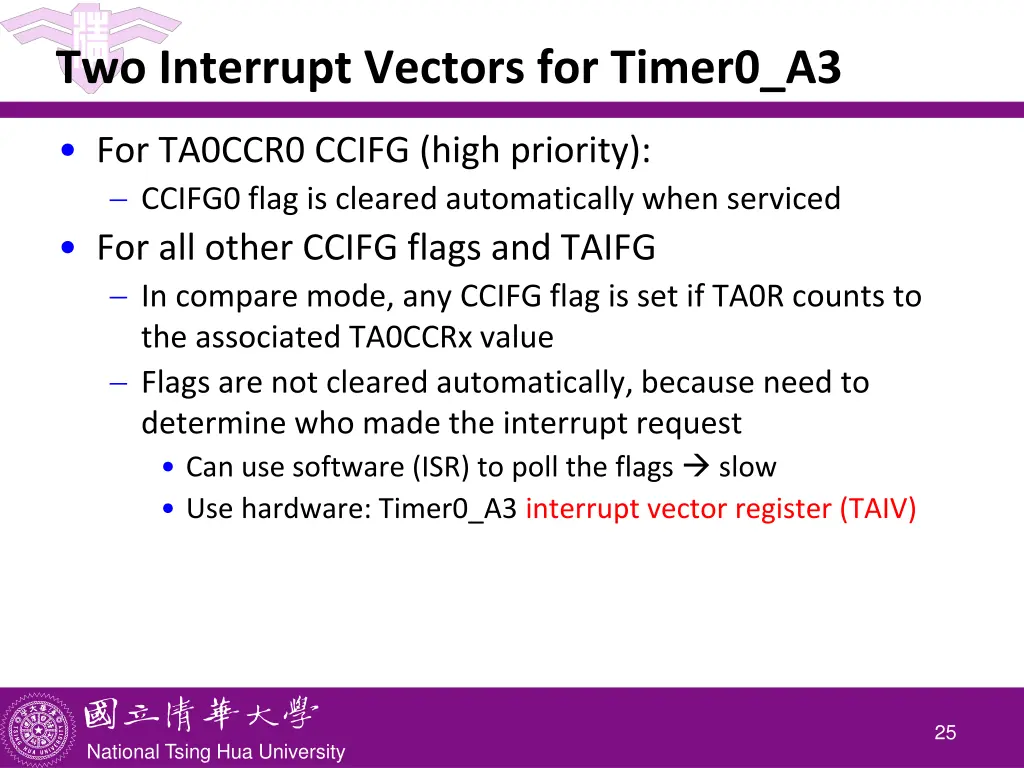 Two Interrupt Vectors for Timer0_A3

• For TA0CCR0 CCIFG (high priority):
– CCIFG0 flag is cleared automatically when serviced

• For all other CCIFG flags and TAIFG
– In compare mode, any CCIFG flag is set if TA0R counts to the associated TA0CCRx value
– Flags are not cleared automatically, because need to determine who made the interrupt request
• Can use software (ISR) to poll the flags → slow
• Use hardware: Timer0_A3 interrupt vector register (TAIV)

國立清華大學
National Tsing Hua University

25